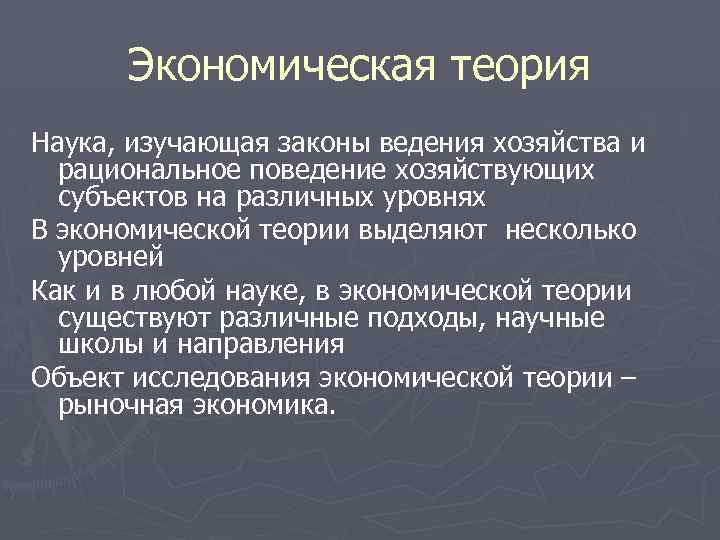 Экономическая теория

Наука, изучающая законы ведения хозяйства и рациональное поведение хозяйствующих субъектов на различных уровнях

В экономической теории выделяют несколько уровней

Как и в любой науке, в экономической теории существуют различные подходы, научные школы и направления

Объект исследования экономической теории – рыночная экономика.